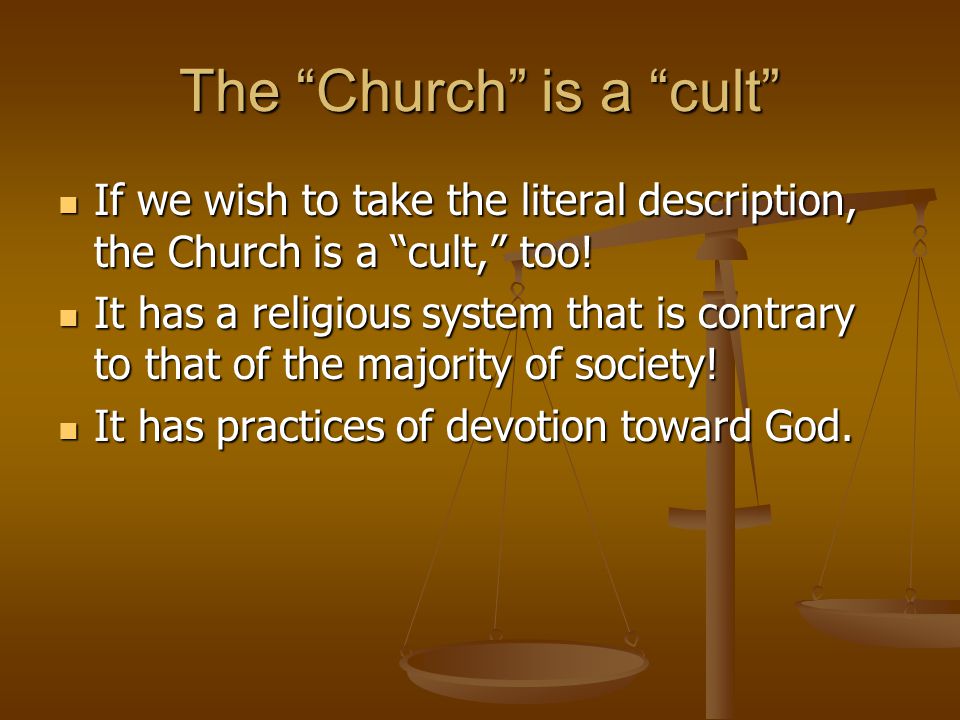 The “Church” is a “cult”

- If we wish to take the literal description, the Church is a “cult,” too!
- It has a religious system that is contrary to that of the majority of society!
- It has practices of devotion toward God.